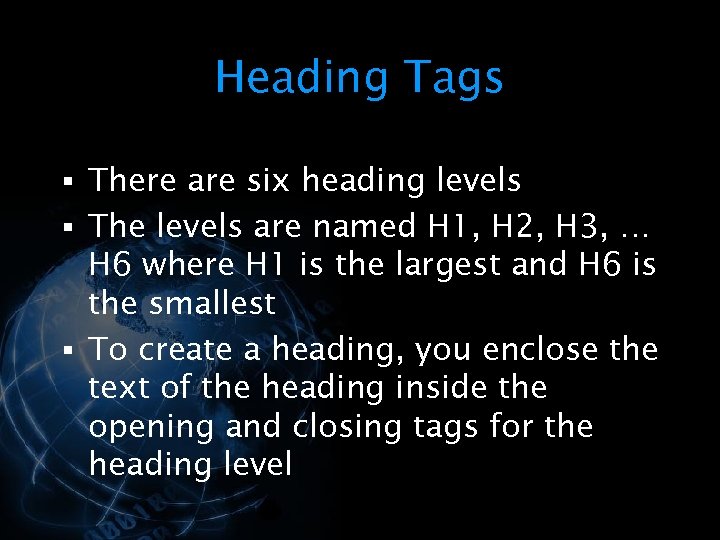 Heading Tags

▪ There are six heading levels
▪ The levels are named H1, H2, H3, … H6 where H1 is the largest and H6 is the smallest
▪ To create a heading, you enclose the text of the heading inside the opening and closing tags for the heading level